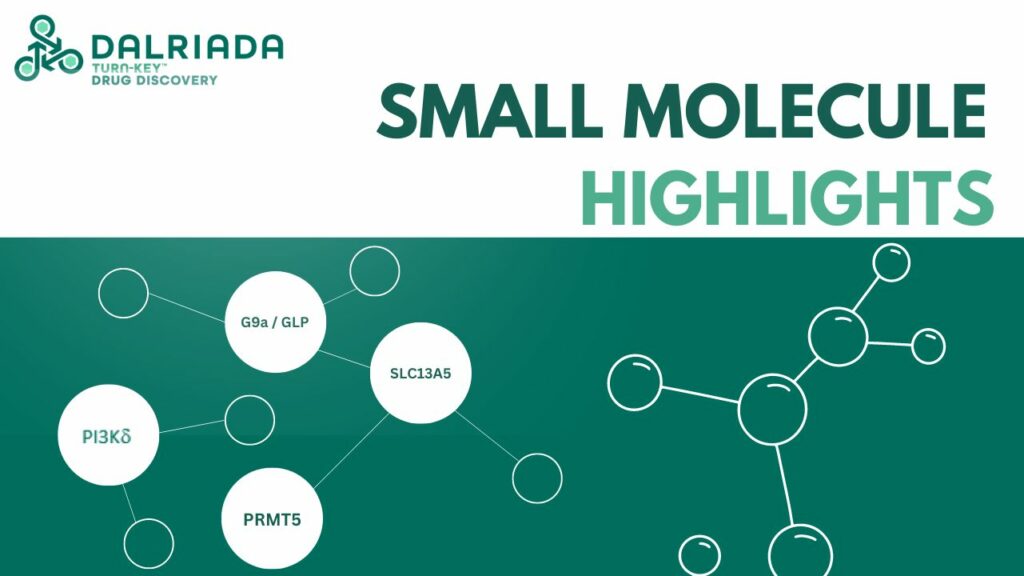 DALRIADA
TURN-KEY™
DRUG DISCOVERY

SMALL MOLECULE
HIGHLIGHTS

G9a / GLP
SLC13A5
PI3Kδ
PRMT5